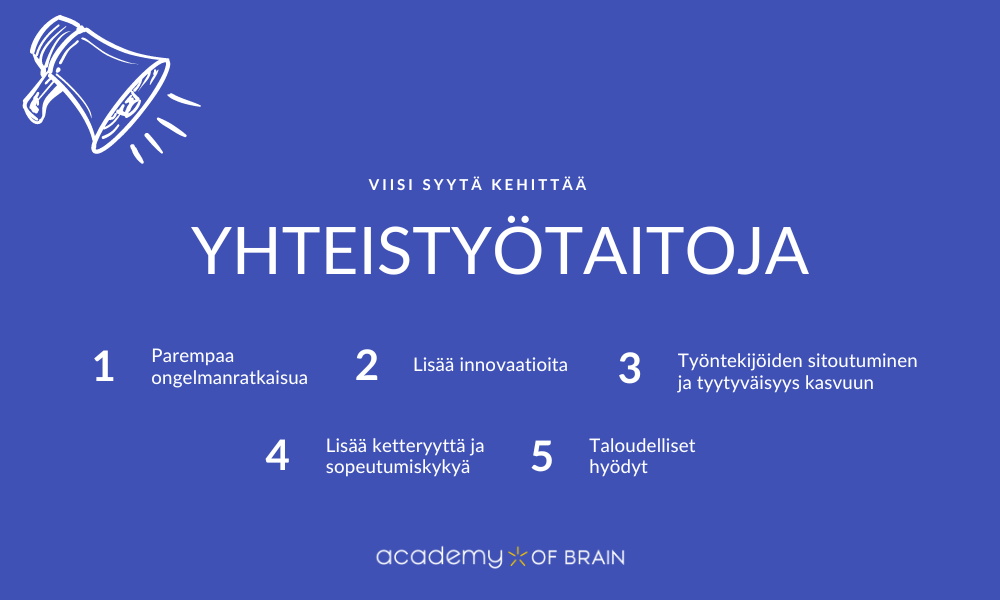 VIISI SYYTÄ KEHITTÄÄ

YHTEISTYÖTAITOJA

1 Parempaa ongelmanratkaisua

2 Lisää innovaatioita

3 Työntekijöiden sitoutuminen ja tyytyväisyys kasvuun

4 Lisää ketteryyttä ja sopeutumiskykyä

5 Taloudelliset hyödyt

academy OF BRAIN